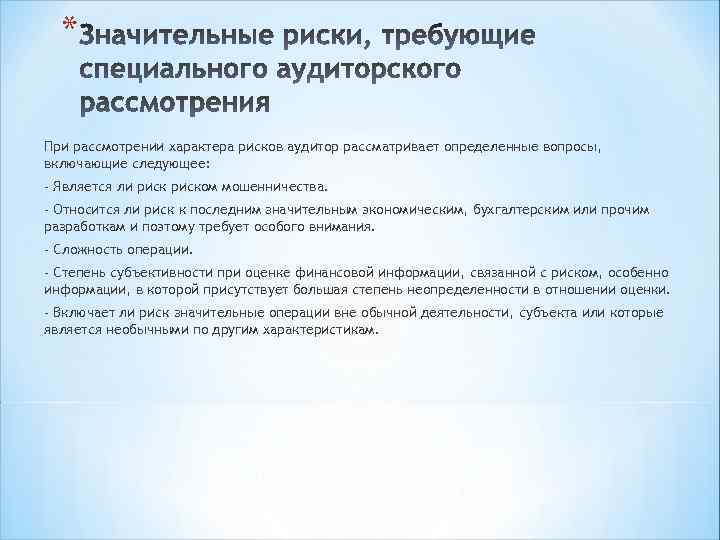 *Значительные риски, требующие специального аудиторского рассмотрения

При рассмотрении характера рисков аудитор рассматривает определенные вопросы, включающие следующее:

- Является ли риск риском мошенничества.

- Относится ли риск к последним значительным экономическим, бухгалтерским или прочим разработкам и поэтому требует особого внимания.

- Сложность операции.

- Степень субъективности при оценке финансовой информации, связанной с риском, особенно информации, в которой присутствует большая степень неопределенности в отношении оценки.

- Включает ли риск значительные операции вне обычной деятельности, субъекта или которые является необычными по другим характеристикам.